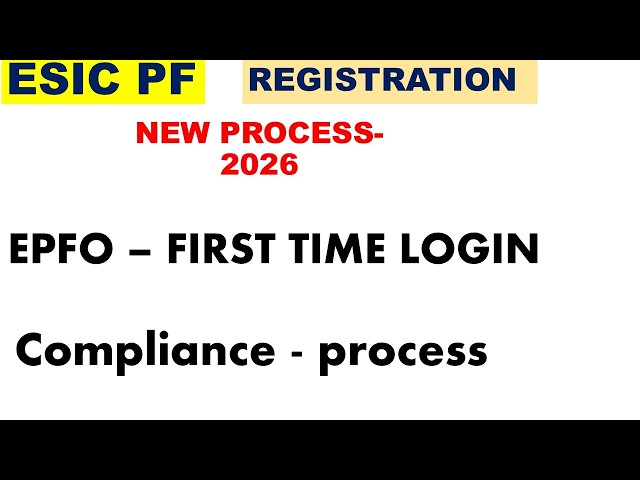 ESIC PF REGISTRATION

NEW PROCESS-2026

EPFO – FIRST TIME LOGIN

Compliance - process